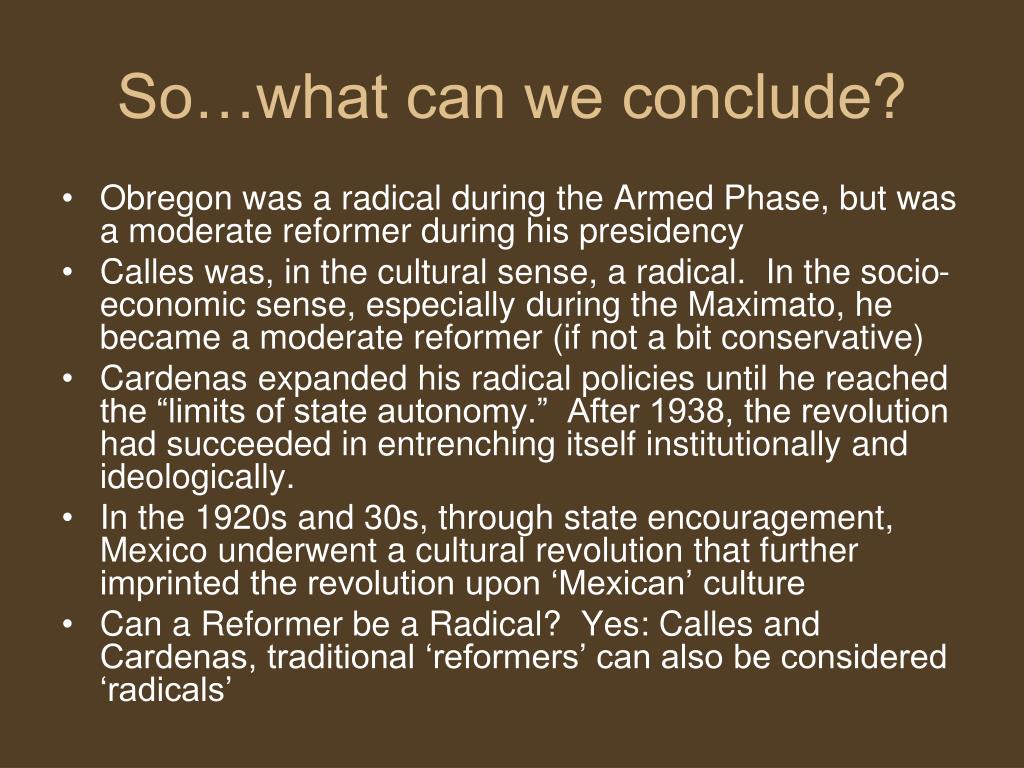 So…what can we conclude?

• Obregon was a radical during the Armed Phase, but was a moderate reformer during his presidency
• Calles was, in the cultural sense, a radical. In the socio-economic sense, especially during the Maximato, he became a moderate reformer (if not a bit conservative)
• Cardenas expanded his radical policies until he reached the “limits of state autonomy.” After 1938, the revolution had succeeded in entrenching itself institutionally and ideologically.
• In the 1920s and 30s, through state encouragement, Mexico underwent a cultural revolution that further imprinted the revolution upon ‘Mexican’ culture
• Can a Reformer be a Radical? Yes: Calles and Cardenas, traditional ‘reformers’ can also be considered ‘radicals’